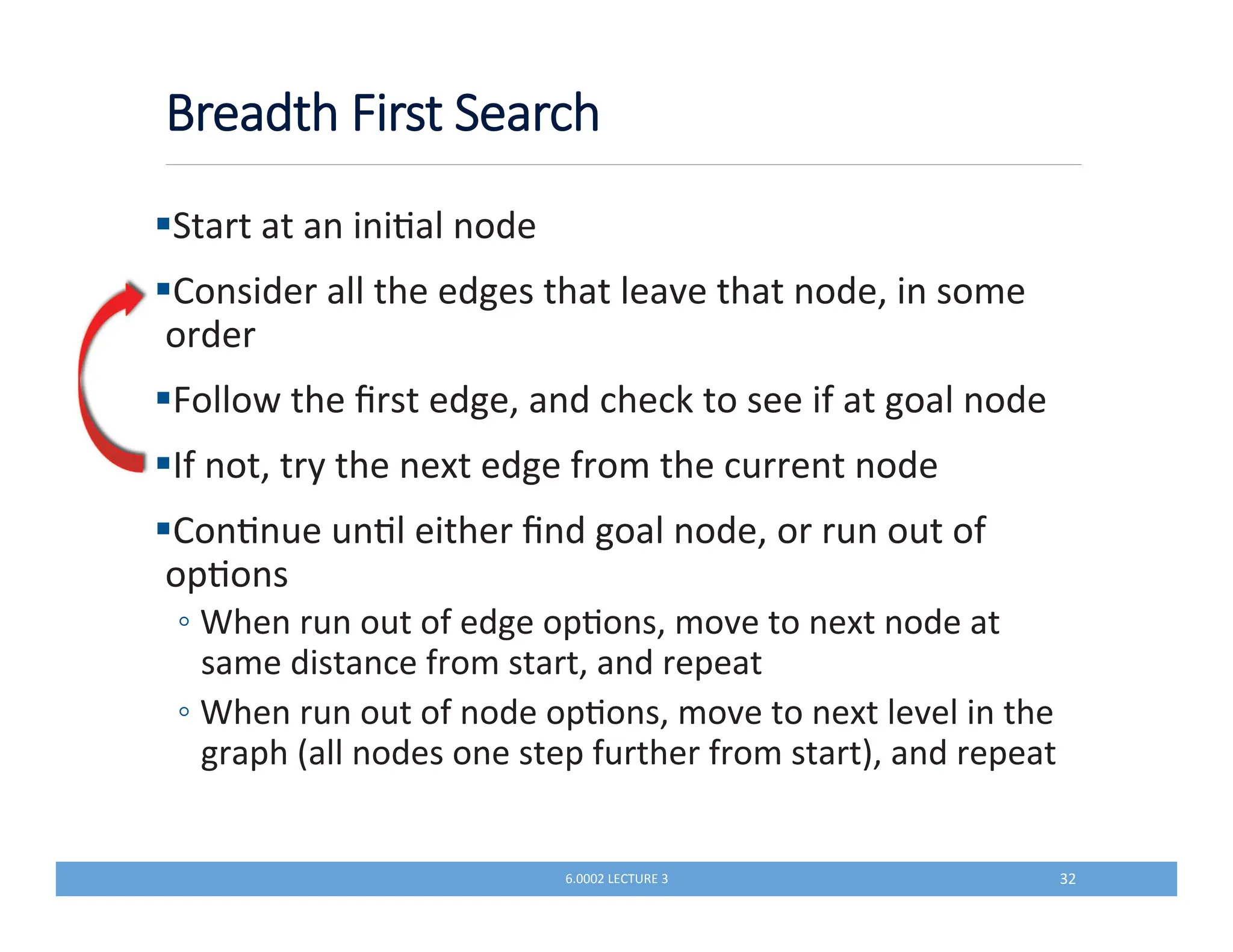 Breadth First Search

▪Start at an initial node

▪Consider all the edges that leave that node, in some order

▪Follow the first edge, and check to see if at goal node

▪If not, try the next edge from the current node

▪Continue until either find goal node, or run out of options

◦ When run out of edge options, move to next node at same distance from start, and repeat

◦ When run out of node options, move to next level in the graph (all nodes one step further from start), and repeat

6.0002 LECTURE 3

32